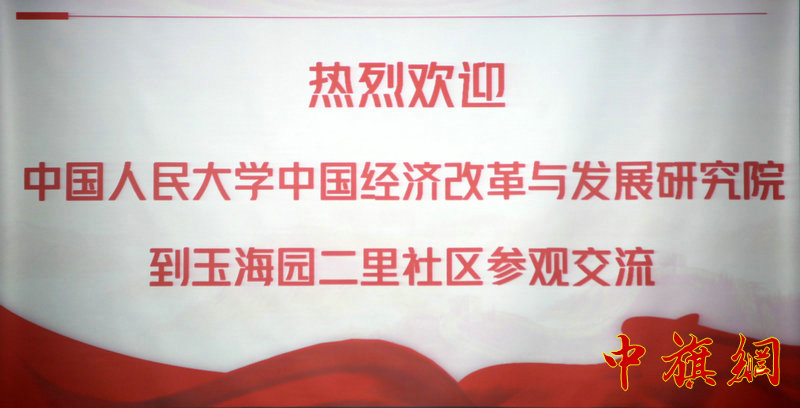 热烈欢迎

中国人民大学中国经济改革与发展研究院

到玉海园二里社区参观交流

中旗網